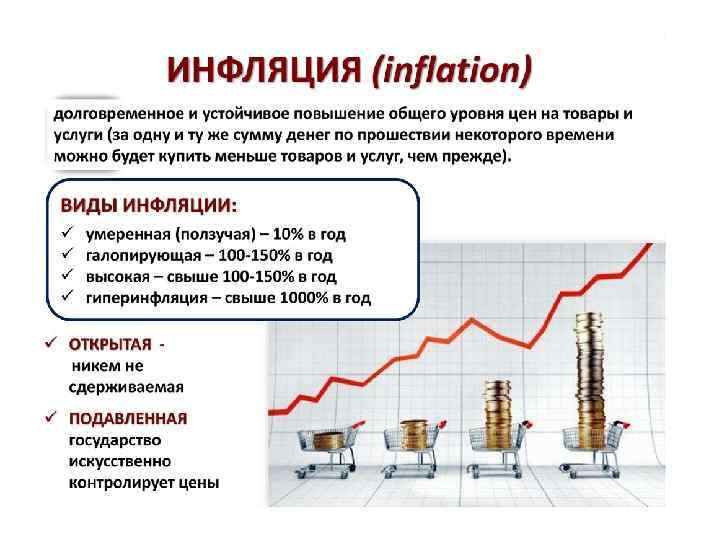 ИНФЛЯЦИЯ (inflation)

долговременное и устойчивое повышение общего уровня цен на товары и услуги (за одну и ту же сумму денег по прошествии некоторого времени можно будет купить меньше товаров и услуг, чем прежде).

ВИДЫ ИНФЛЯЦИИ:
✓ умеренная (ползучая) – 10% в год
✓ галопирующая – 100-150% в год
✓ высокая – свыше 100-150% в год
✓ гиперинфляция – свыше 1000% в год

✓ ОТКРЫТАЯ - никем не сдерживаемая

✓ ПОДАВЛЕННАЯ государство искусственно контролирует цены